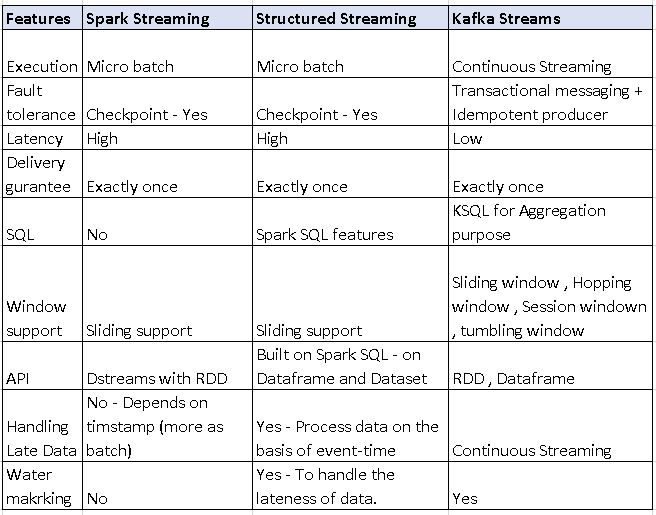 | Features | Spark Streaming | Structured Streaming | Kafka Streams |
|---|---|---|---|
| Execution | Micro batch | Micro batch | Continuous Streaming |
| Fault tolerance | Checkpoint - Yes | Checkpoint - Yes | Transactional messaging + Idempotent producer |
| Latency | High | High | Low |
| Delivery gurantee | Exactly once | Exactly once | Exactly once |
| SQL | No | Spark SQL features | KSQL for Aggregation purpose |
| Window support | Sliding support | Sliding support | Sliding window , Hopping window , Session windown , tumbling window |
| API | Dstreams with RDD | Built on Spark SQL - on Dataframe and Dataset | RDD , Dataframe |
| Handling Late Data | No - Depends on timstamp (more as batch) | Yes - Process data on the basis of event-time | Continuous Streaming |
| Water makrking | No | Yes - To handle the lateness of data. | Yes |